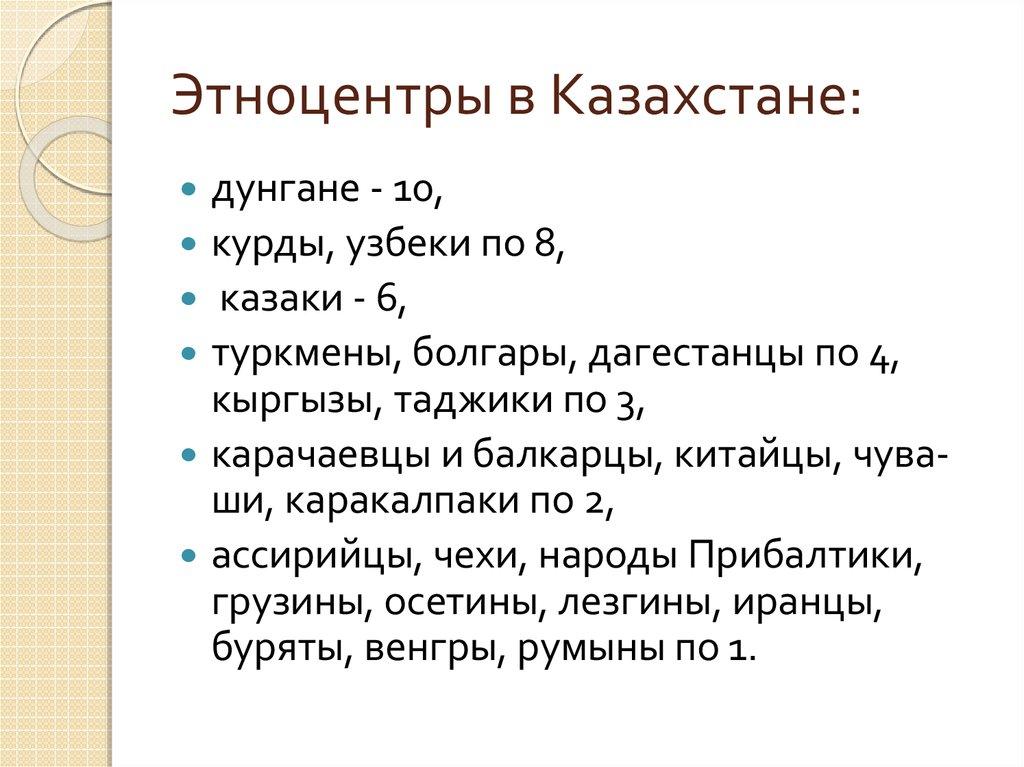 Этноцентры в Казахстане:

- дунгане - 10,
- курды, узбеки по 8,
- казаки - 6,
- туркмены, болгары, дагестанцы по 4, кыргызы, таджики по 3,
- карачаевцы и балкарцы, китайцы, чуваши, каракалпаки по 2,
- ассирийцы, чехи, народы Прибалтики, грузины, осетины, лезгины, иранцы, буряты, венгры, румыны по 1.